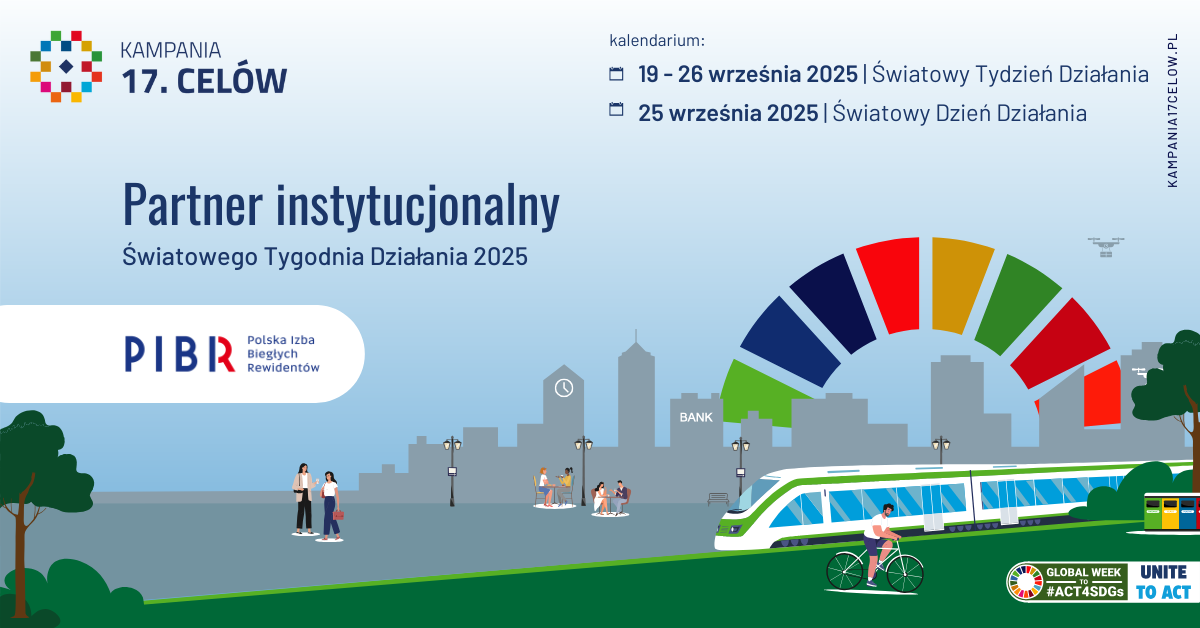 KAMPANIA
17. CELÓW

kalendarium:
19 - 26 września 2025 | Światowy Tydzień Działania
25 września 2025 | Światowy Dzień Działania

KAMPANIA17CELOW.PL

Partner instytucjonalny
Światowego Tygodnia Działania 2025

PIBR Polska Izba Biegłych Rewidentów

BANK

GLOBAL WEEK TO #ACT4SDGs
UNITE TO ACT